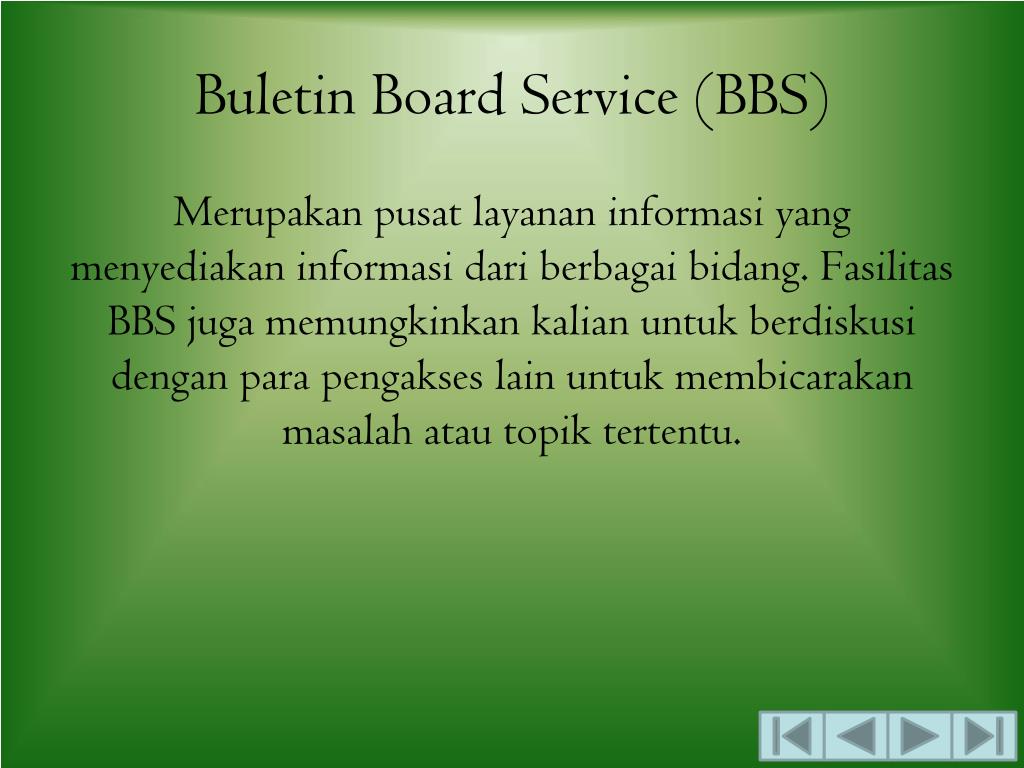 Buletin Board Service (BBS)

Merupakan pusat layanan informasi yang menyediakan informasi dari berbagai bidang. Fasilitas BBS juga memungkinkan kalian untuk berdiskusi dengan para pengakses lain untuk membicarakan masalah atau topik tertentu.